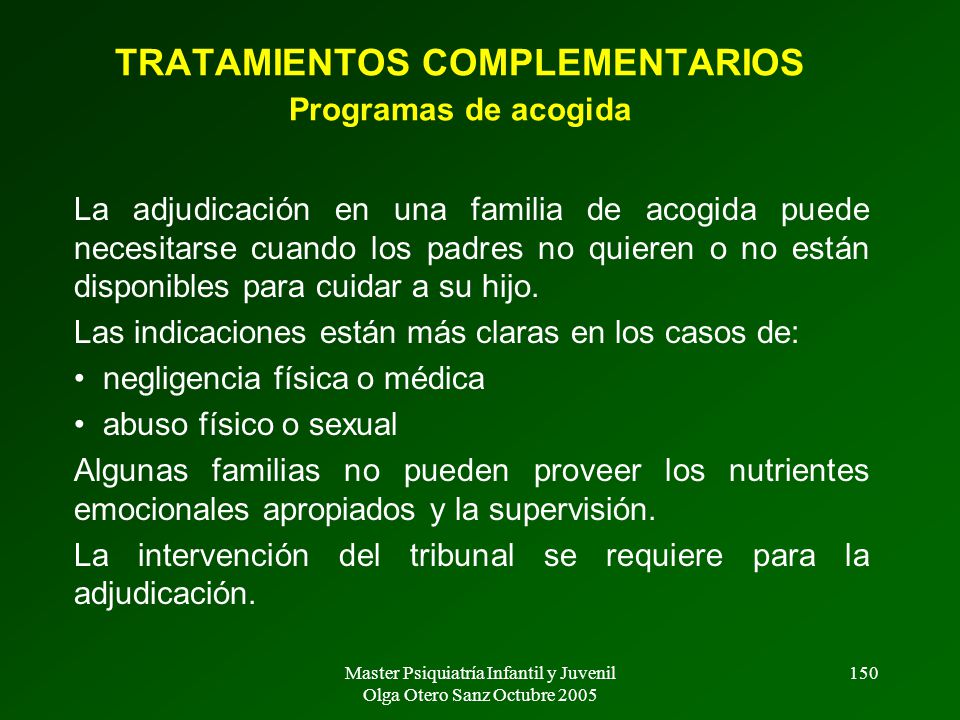 TRATAMIENTOS COMPLEMENTARIOS
Programas de acogida

La adjudicación en una familia de acogida puede necesitarse cuando los padres no quieren o no están disponibles para cuidar a su hijo.

Las indicaciones están más claras en los casos de:

• negligencia física o médica
• abuso físico o sexual

Algunas familias no pueden proveer los nutrientes emocionales apropiados y la supervisión.

La intervención del tribunal se requiere para la adjudicación.

Master Psiquiatría Infantil y Juvenil
Olga Otero Sanz Octubre 2005

150